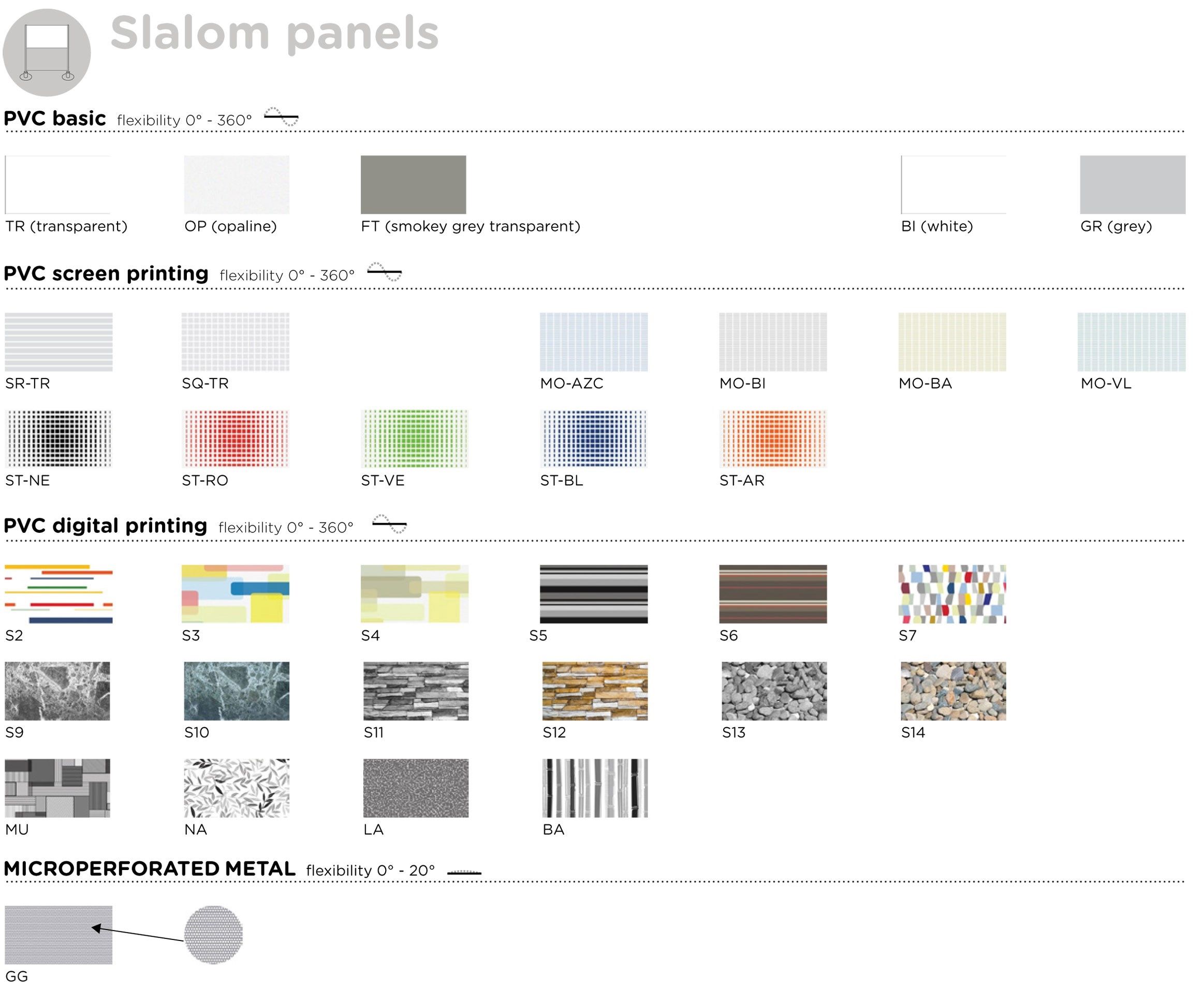 Slalom panels

PVC basic flexibility 0° - 360°

TR (transparent)
OP (opaline)
FT (smokey grey transparent)
BI (white)
GR (grey)

PVC screen printing flexibility 0° - 360°

SR-TR
SQ-TR
MO-AZC
MO-BI
MO-BA
MO-VL

ST-NE
ST-RO
ST-VE
ST-BL
ST-AR

PVC digital printing flexibility 0° - 360°

S2
S3
S4
S5
S6
S7

S9
S10
S11
S12
S13
S14

MU
NA
LA
BA

MICROPERFORATED METAL flexibility 0° - 20°

GG